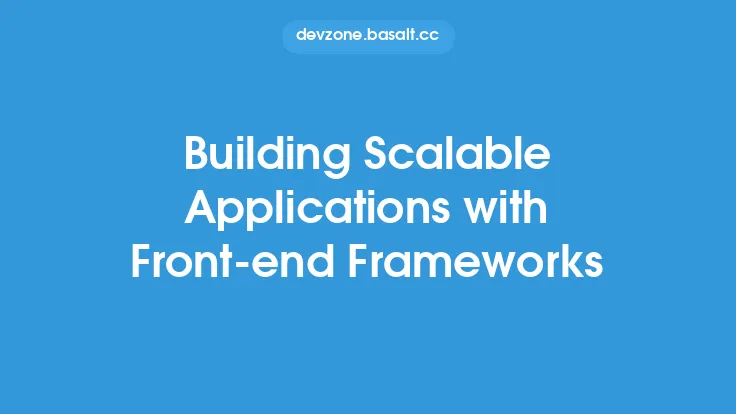 devzone.basalt.cc

Building Scalable Applications with Front-end Frameworks